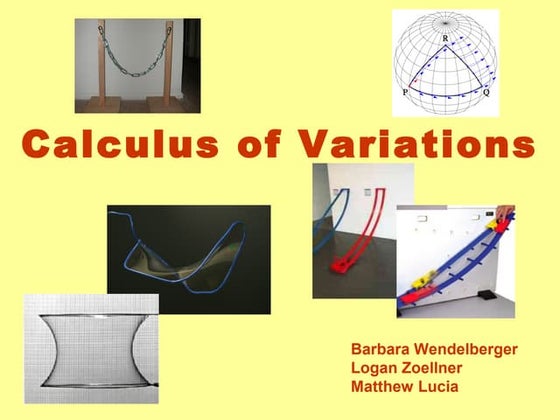 R

P

Q

Calculus of Variations

Barbara Wendelberger
Logan Zoellner
Matthew Lucia